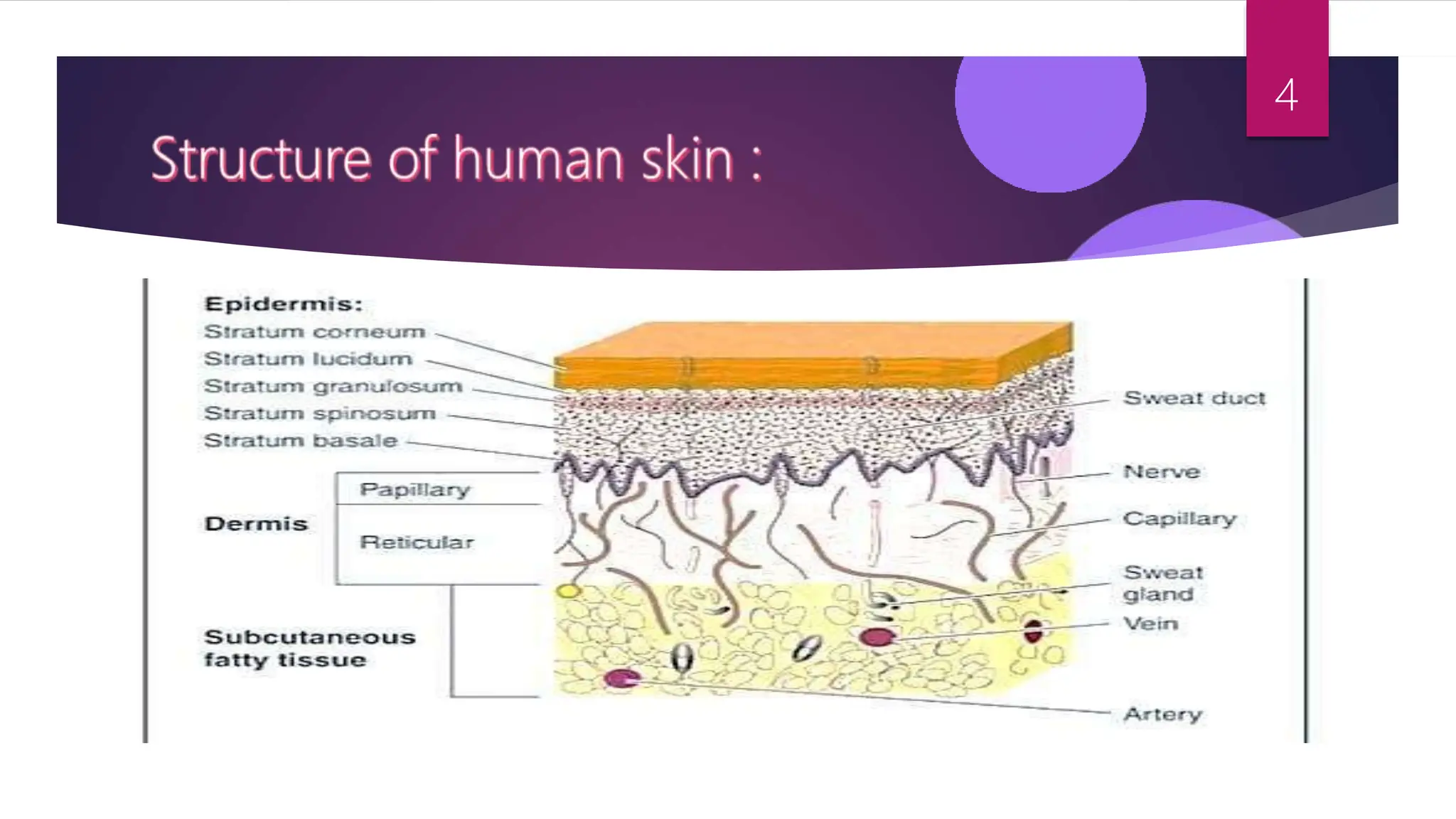 4

Structure of human skin :

Epidermis:
Stratum corneum
Stratum lucidum
Stratum granulosum
Stratum spinosum
Stratum basale

Dermis
Papillary
Reticular

Subcutaneous fatty tissue

Sweat duct
Nerve
Capillary
Sweat gland
Vein
Artery